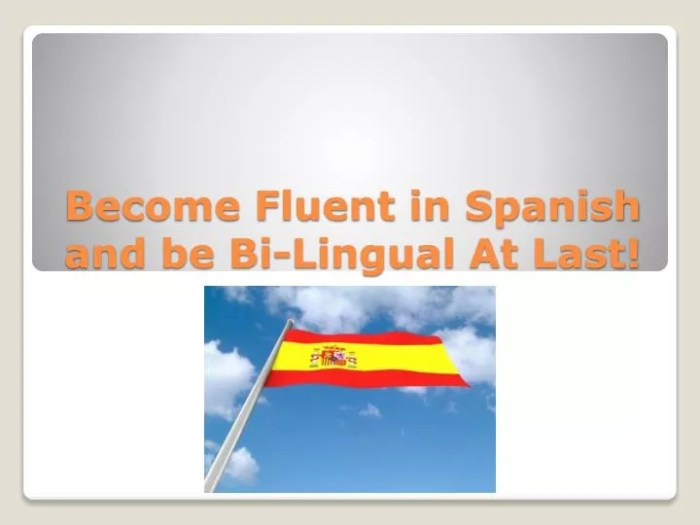 Become Fluent in Spanish and be Bi-Lingual At Last!